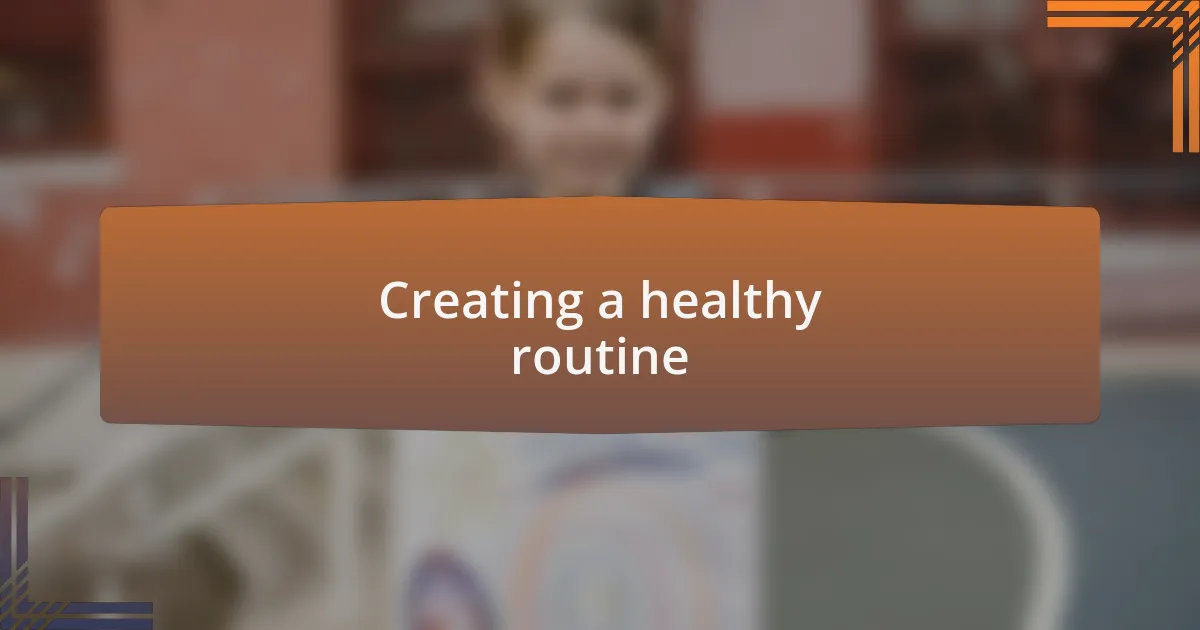 Creating a healthy routine